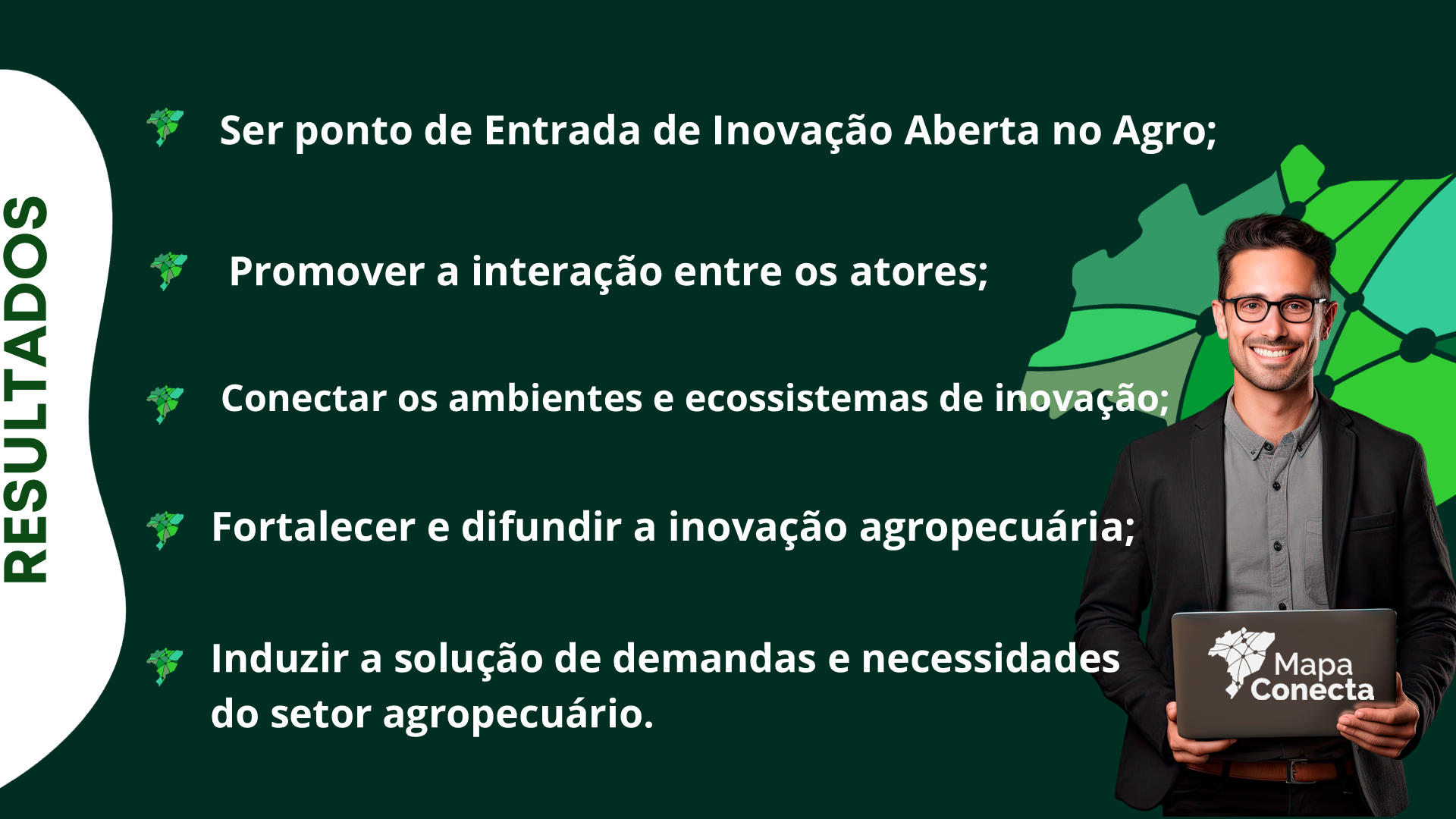 RESULTADOS

Ser ponto de Entrada de Inovação Aberta no Agro;

Promover a interação entre os atores;

Conectar os ambientes e ecossistemas de inovação;

Fortalecer e difundir a inovação agropecuária;

Induzir a solução de demandas e necessidades do setor agropecuário.

Mapa Conecta